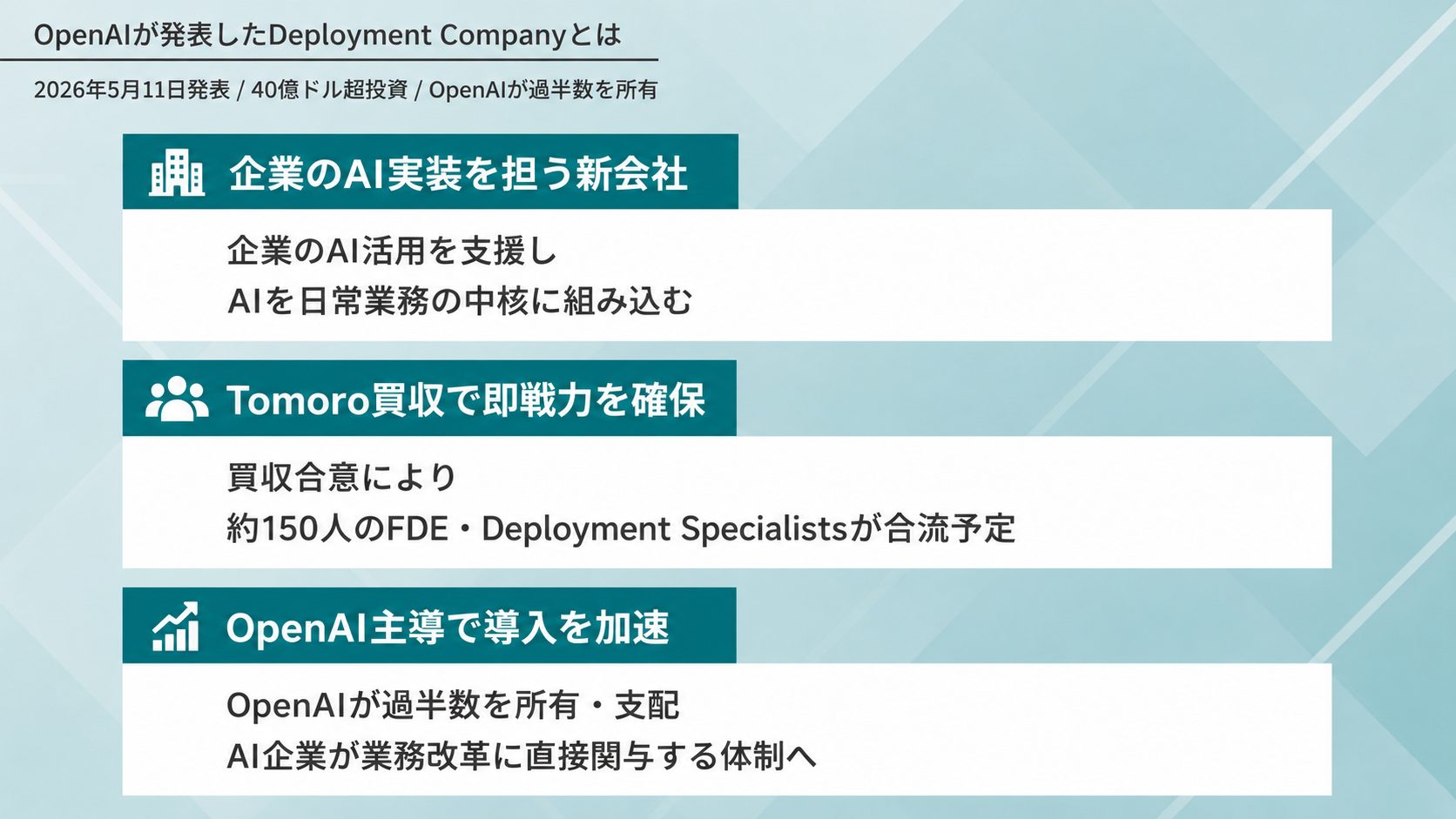 OpenAIが発表したDeployment Companyとは

2026年5月11日発表 / 40億ドル超投資 / OpenAIが過半数を所有

企業のAI実装を担う新会社

企業のAI活用を支援し
AIを日常業務の中核に組み込む

Tomoro買収で即戦力を確保

買収合意により
約150人のFDE・Deployment Specialistsが合流予定

OpenAI主導で導入を加速

OpenAIが過半数を所有・支配
AI企業が業務改革に直接関与する体制へ